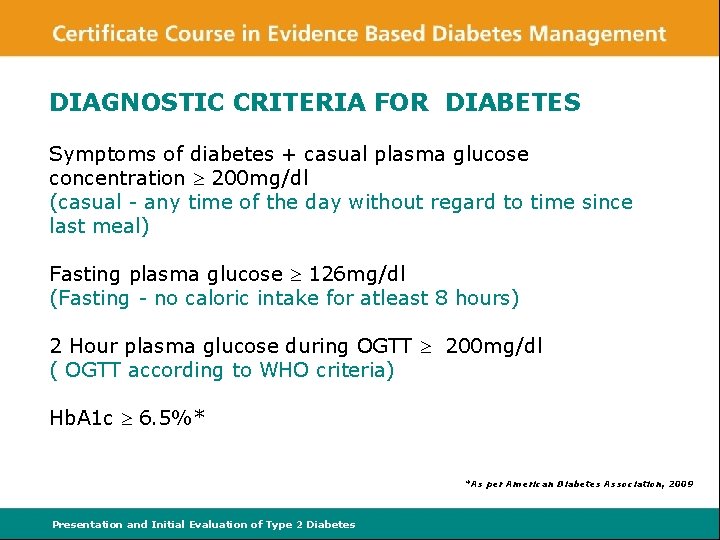 Certificate Course in Evidence Based Diabetes Management

DIAGNOSTIC CRITERIA FOR DIABETES

Symptoms of diabetes + casual plasma glucose concentration $\geq$ 200mg/dl
(casual - any time of the day without regard to time since last meal)

Fasting plasma glucose $\geq$ 126mg/dl
(Fasting - no caloric intake for atleast 8 hours)

2 Hour plasma glucose during OGTT $\geq$ 200mg/dl
( OGTT according to WHO criteria)

HbA1c $\geq$ 6.5%*

*As per American Diabetes Association, 2009

Presentation and Initial Evaluation of Type 2 Diabetes